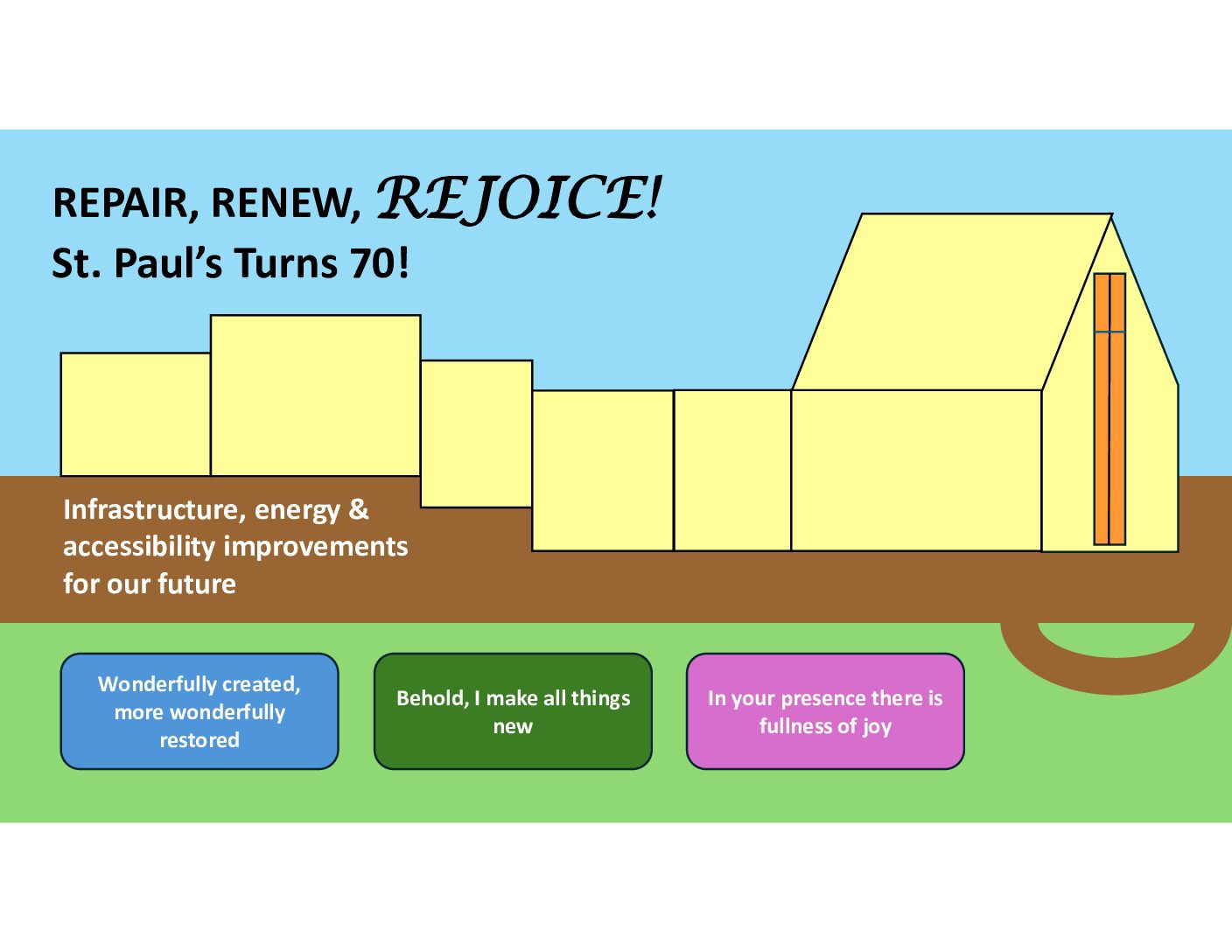 REPAIR, RENEW, REJOICE!
St. Paul's Turns 70!

Infrastructure, energy & accessibility improvements for our future

Wonderfully created, more wonderfully restored

Behold, I make all things new

In your presence there is fullness of joy